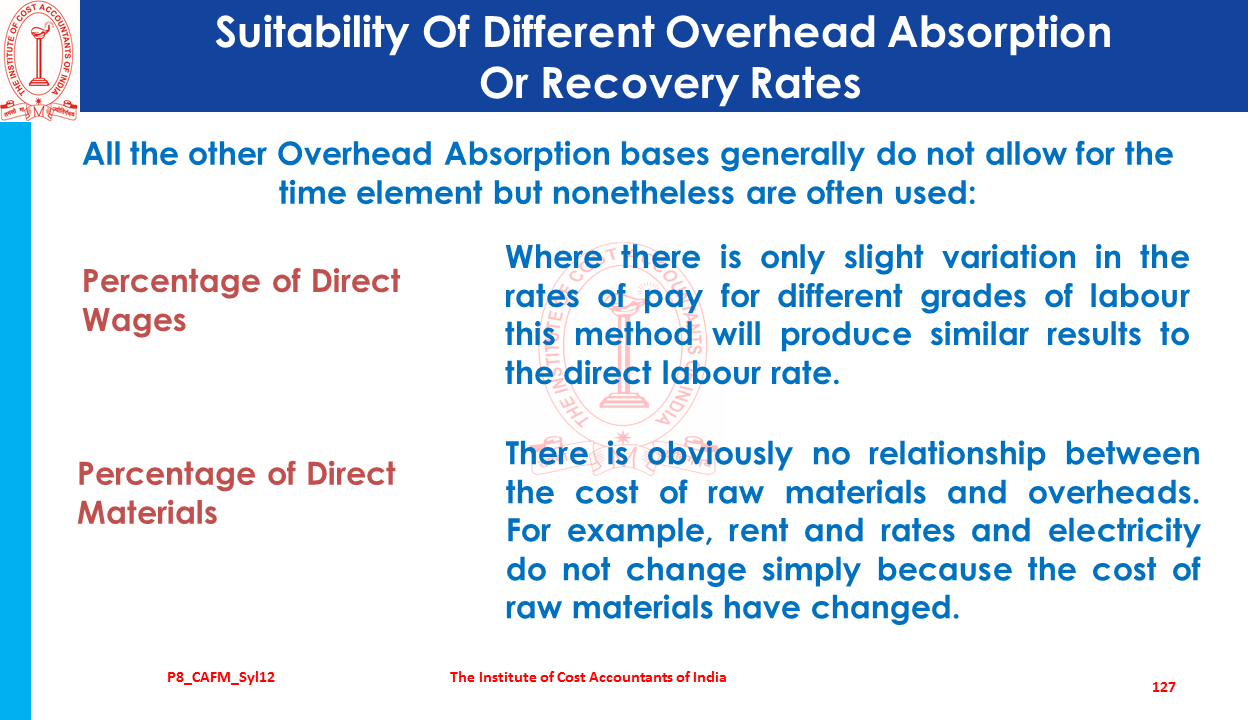 THE INSTITUTE OF COST ACCOUNTANTS OF INDIA

Suitability Of Different Overhead Absorption Or Recovery Rates

All the other Overhead Absorption bases generally do not allow for the time element but nonetheless are often used:

Percentage of Direct Wages

Where there is only slight variation in the rates of pay for different grades of labour this method will produce similar results to the direct labour rate.

Percentage of Direct Materials

There is obviously no relationship between the cost of raw materials and overheads. For example, rent and rates and electricity do not change simply because the cost of raw materials have changed.

P8_CAFM_Syl12

The Institute of Cost Accountants of India

127